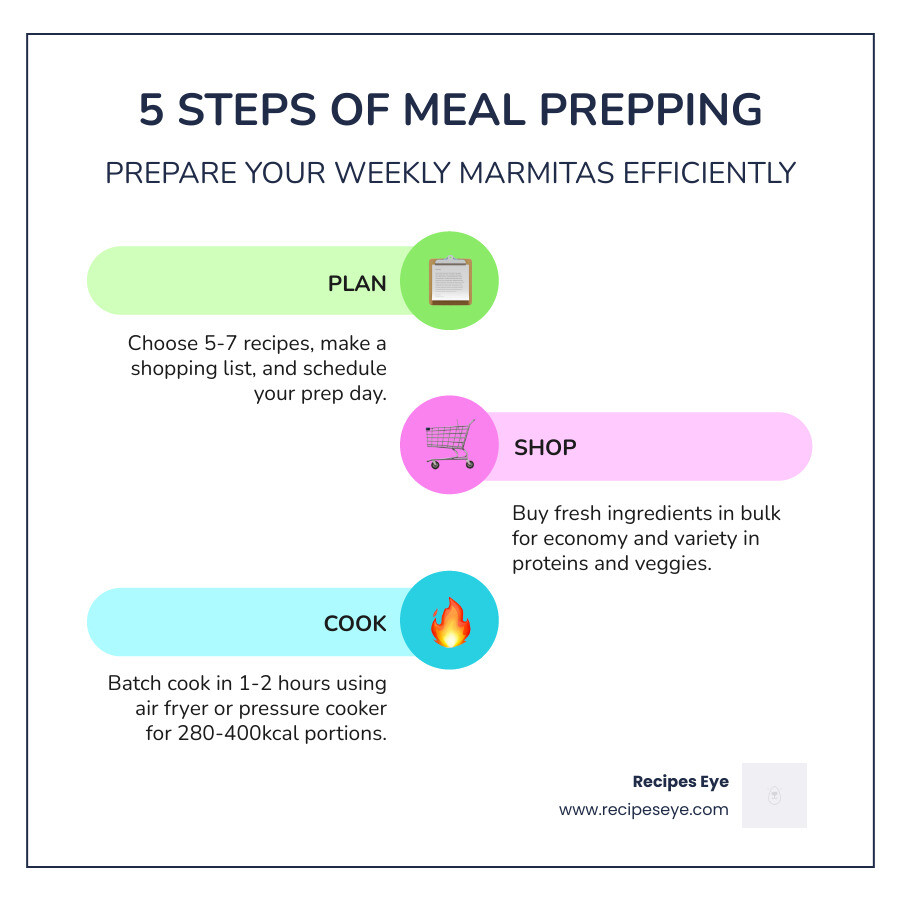 5 STEPS OF MEAL PREPPING

PREPARE YOUR WEEKLY MARMITAS EFFICIENTLY

PLAN

Choose 5-7 recipes, make a shopping list, and schedule your prep day.

SHOP

Buy fresh ingredients in bulk for economy and variety in proteins and veggies.

COOK

Batch cook in 1-2 hours using air fryer or pressure cooker for 280-400kcal portions.

Recipes Eye
www.recipeseye.com